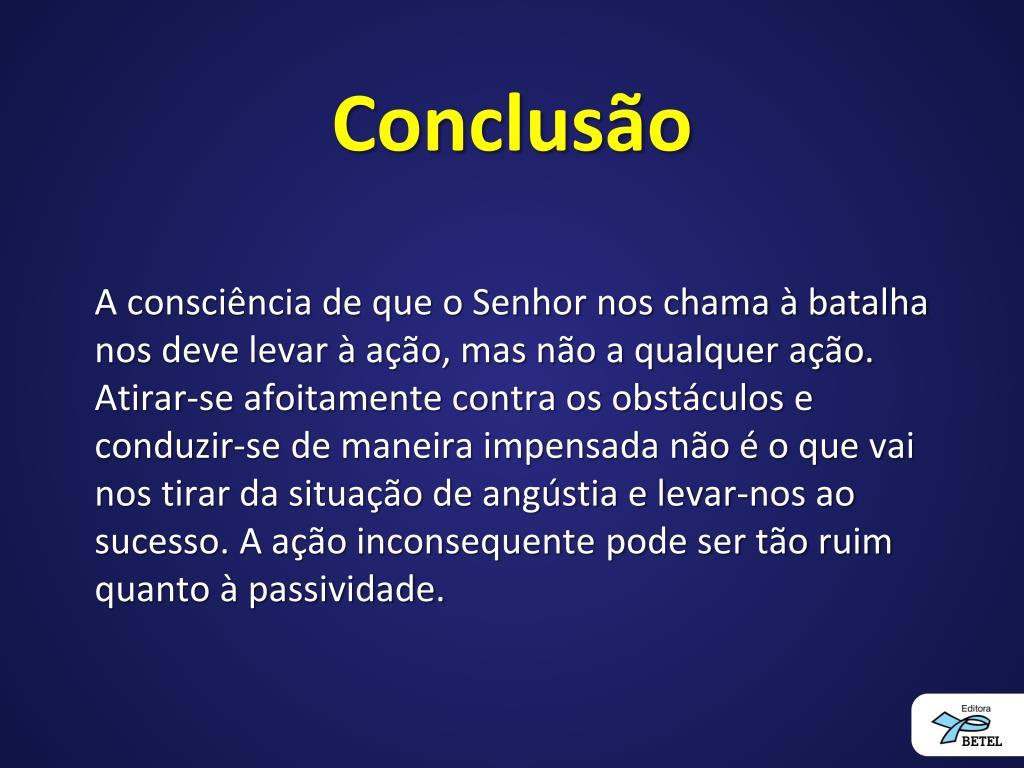 Conclusão

A consciência de que o Senhor nos chama à batalha nos deve levar à ação, mas não a qualquer ação. Atirar-se afoitamente contra os obstáculos e conduzir-se de maneira impensada não é o que vai nos tirar da situação de angústia e levar-nos ao sucesso. A ação inconsequente pode ser tão ruim quanto à passividade.

Editora
BETEL